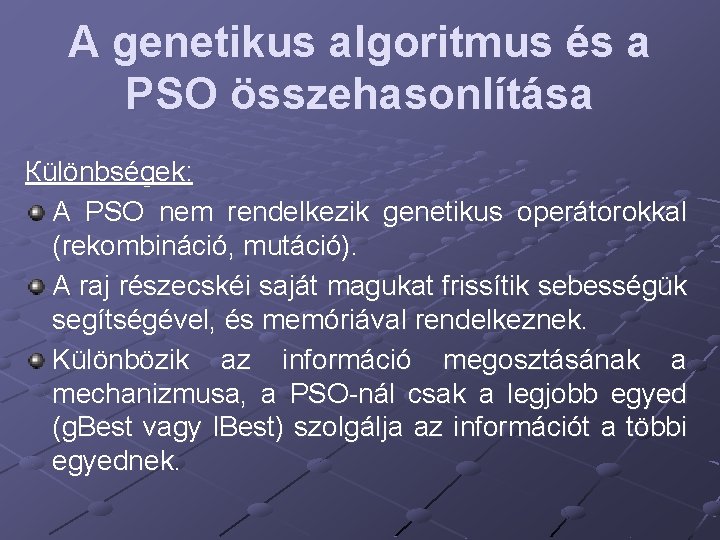 A genetikus algoritmus és a PSO összehasonlítása

Különbségek:

A PSO nem rendelkezik genetikus operátorokkal (rekombináció, mutáció).

A raj részecskéi saját magukat frissítik sebességük segítségével, és memóriával rendelkeznek.

Különbözik az információ megosztásának a mechanizmusa, a PSO-nál csak a legjobb egyed (gBest vagy lBest) szolgálja az információt a többi egyednek.